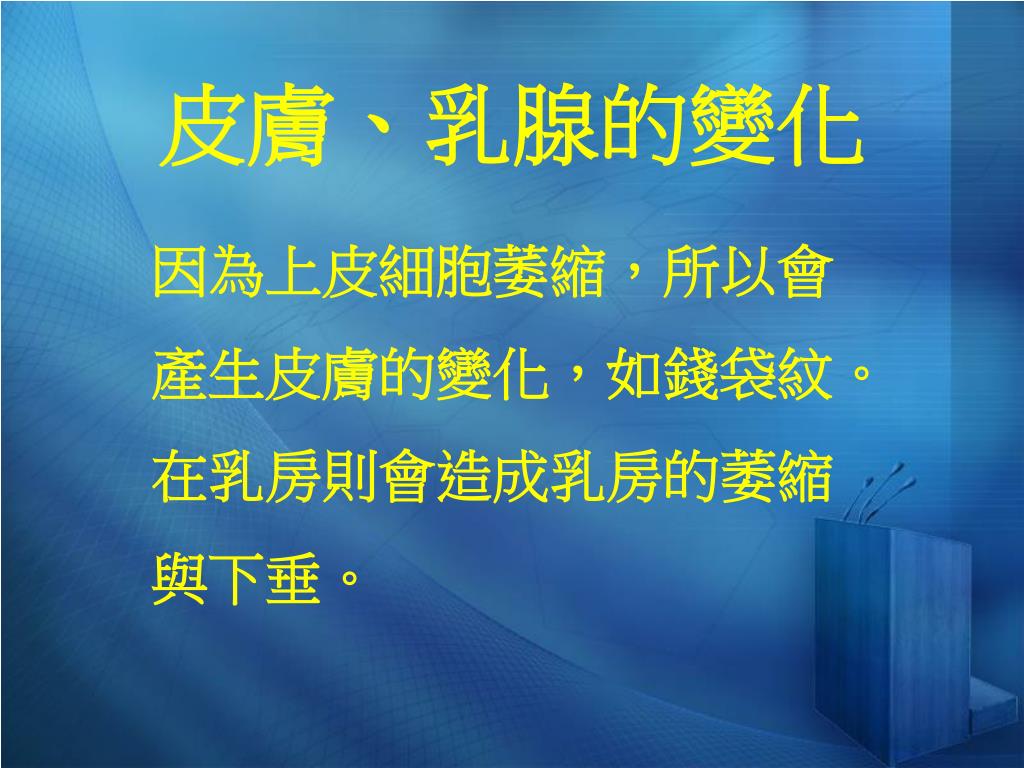 皮膚、乳腺的變化

因為上皮細胞萎縮，所以會產生皮膚的變化，如錢袋紋。在乳房則會造成乳房的萎縮與下垂。